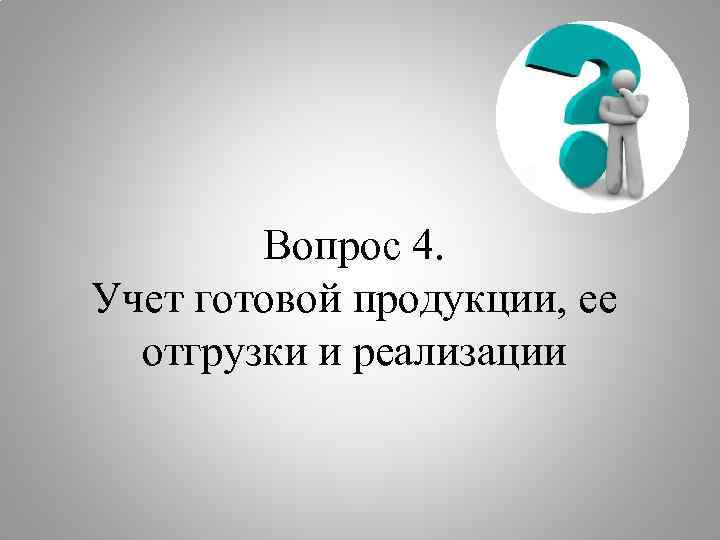 Вопрос 4.
Учет готовой продукции, ее отгрузки и реализации